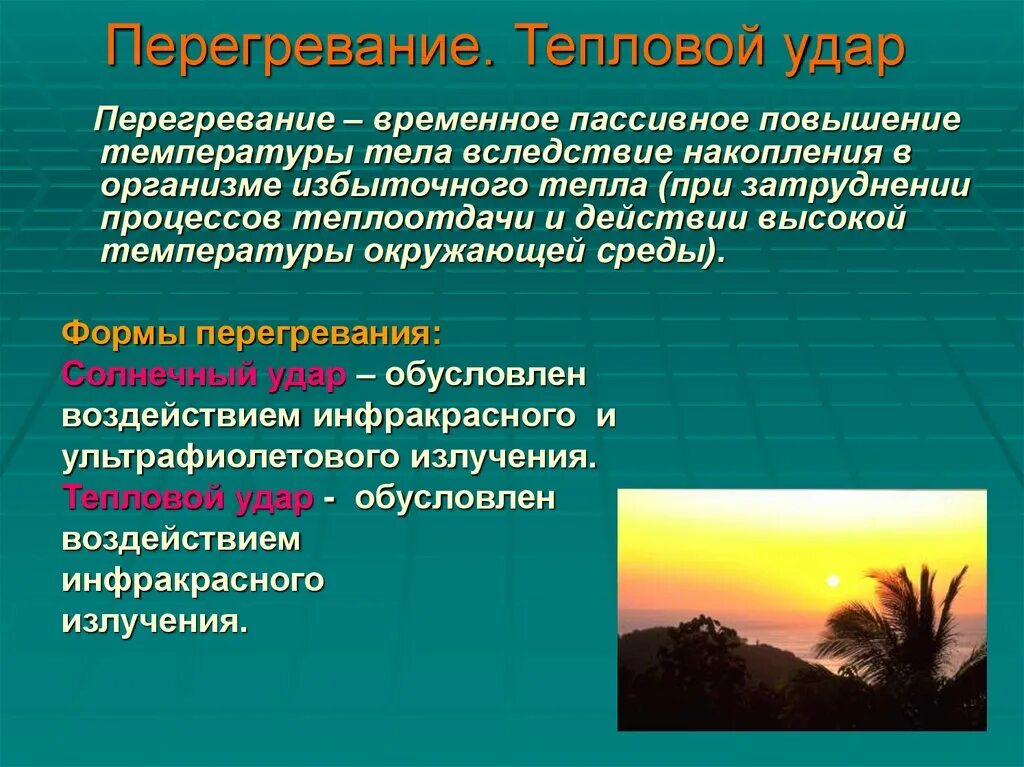 Перегревание. Тепловой удар

Перегревание – временное пассивное повышение температуры тела вследствие накопления в организме избыточного тепла (при затруднении процессов теплоотдачи и действии высокой температуры окружающей среды).

Формы перегревания:
Солнечный удар – обусловлен воздействием инфракрасного и ультрафиолетового излучения.
Тепловой удар - обусловлен воздействием инфракрасного излучения.